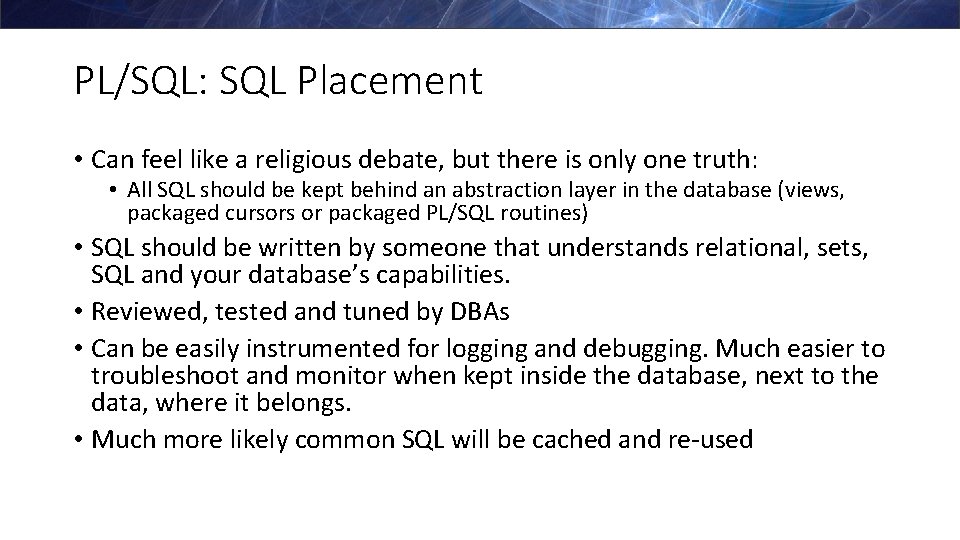 PL/SQL: SQL Placement

• Can feel like a religious debate, but there is only one truth:
  • All SQL should be kept behind an abstraction layer in the database (views, packaged cursors or packaged PL/SQL routines)
• SQL should be written by someone that understands relational, sets, SQL and your database's capabilities.
• Reviewed, tested and tuned by DBAs
• Can be easily instrumented for logging and debugging. Much easier to troubleshoot and monitor when kept inside the database, next to the data, where it belongs.
• Much more likely common SQL will be cached and re-used